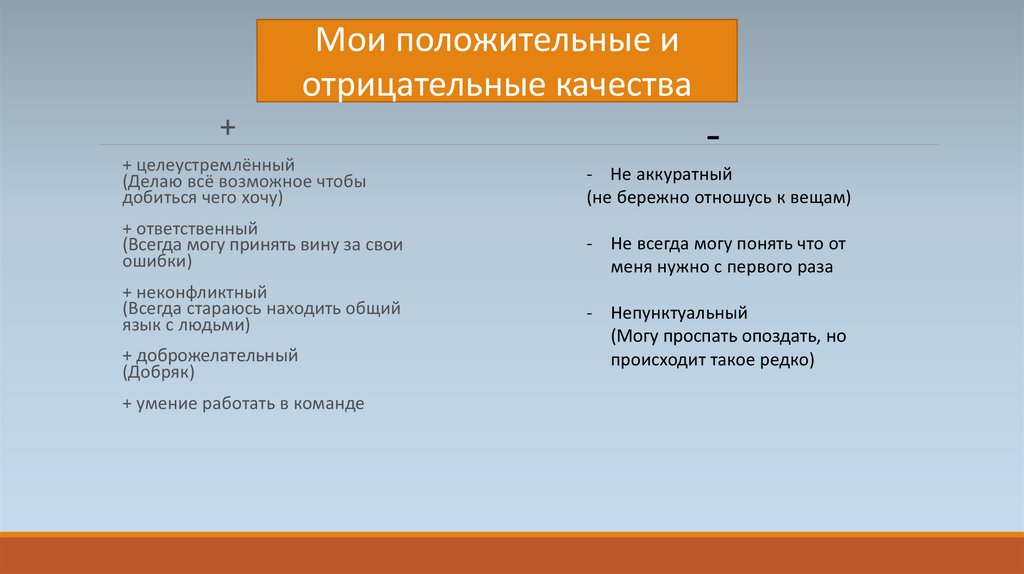 Мои положительные и отрицательные качества

+

+ целеустремлённый
(Делаю всё возможное чтобы добиться чего хочу)

+ ответственный
(Всегда могу принять вину за свои ошибки)

+ неконфликтный
(Всегда стараюсь находить общий язык с людьми)

+ доброжелательный
(Добряк)

+ умение работать в команде

-

- Не аккуратный
(не бережно отношусь к вещам)

- Не всегда могу понять что от меня нужно с первого раза

- Непунктуальный
(Могу проспать опоздать, но происходит такое редко)